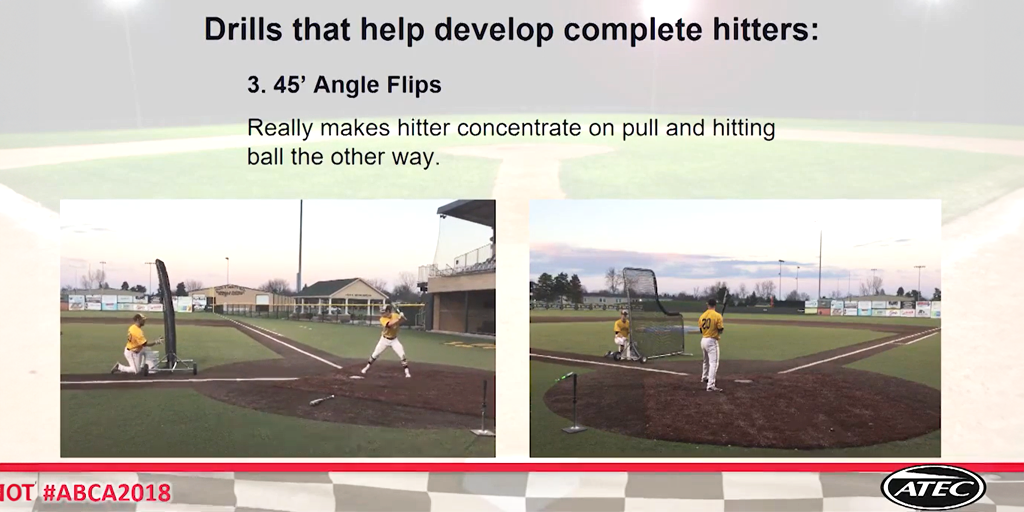 Drills that help develop complete hitters:

3. 45' Angle Flips

Really makes hitter concentrate on pull and hitting ball the other way.

20

IOT #ABCA2018

ATEC